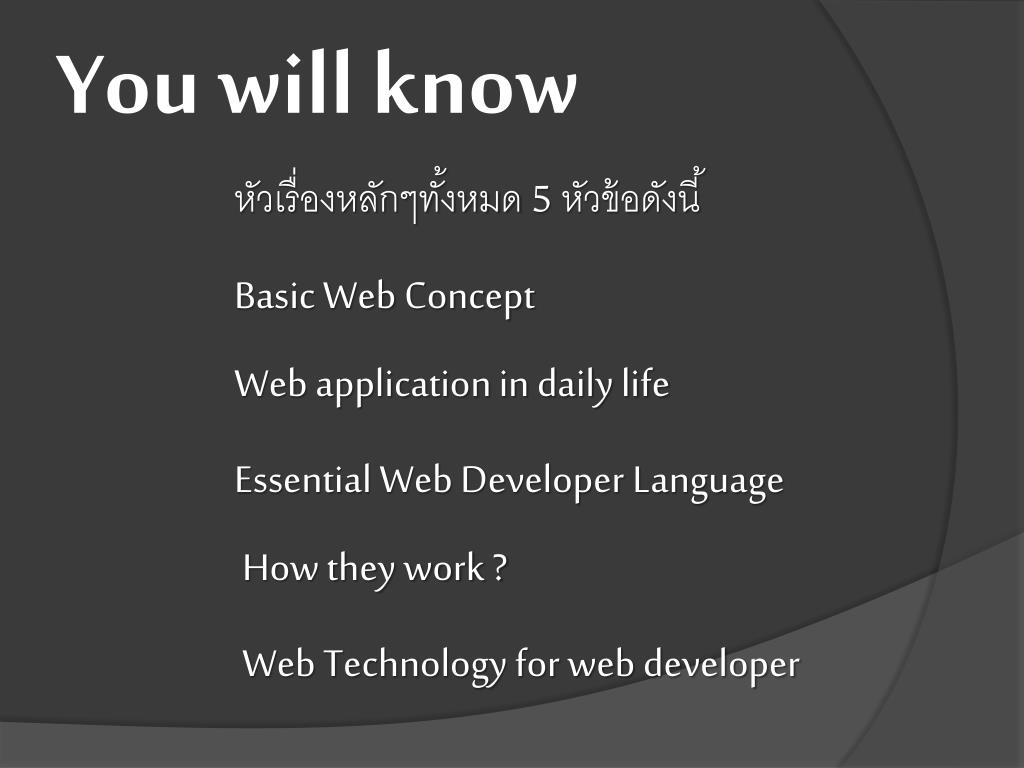 You will know

หัวเรื่องหลักๆทั้งหมด 5 หัวข้อดังนี้

Basic Web Concept

Web application in daily life

Essential Web Developer Language

How they work ?

Web Technology for web developer